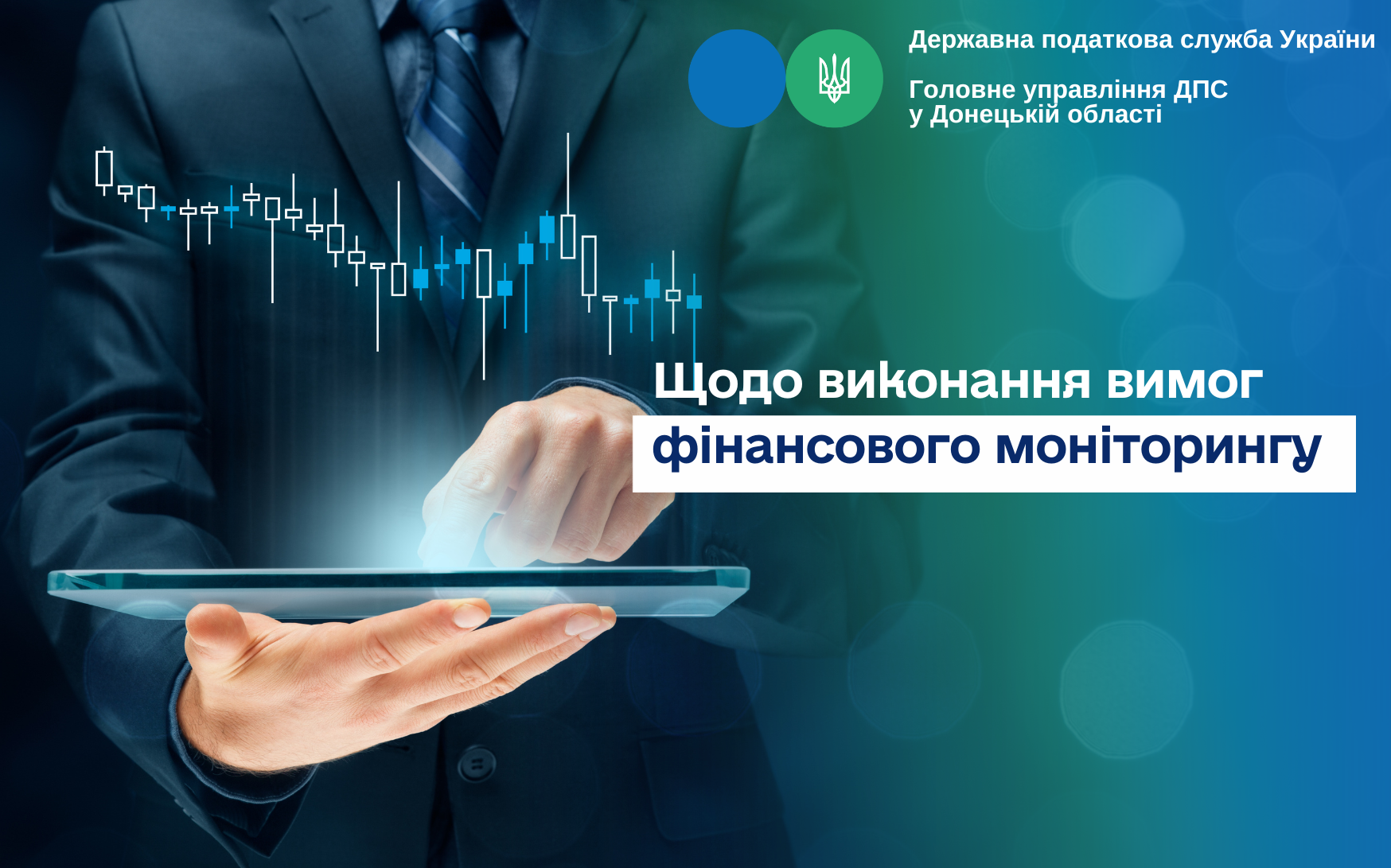 Державна податкова служба України

Головне управління ДПС у Донецькій області

Щодо виконання вимог фінансового моніторингу